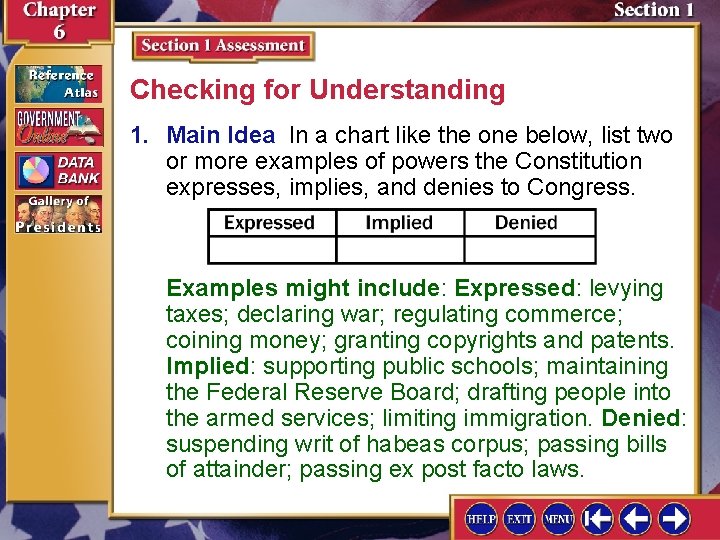 Chapter 6

Section 1

Reference Atlas

GOVERNMENT Online

DATA BANK

Gallery of Presidents

Section 1 Assessment

Checking for Understanding

1. Main Idea In a chart like the one below, list two or more examples of powers the Constitution expresses, implies, and denies to Congress.

| Expressed | Implied | Denied |
|---|---|---|
| | | |

Examples might include: Expressed: levying taxes; declaring war; regulating commerce; coining money; granting copyrights and patents. Implied: supporting public schools; maintaining the Federal Reserve Board; drafting people into the armed services; limiting immigration. Denied: suspending writ of habeas corpus; passing bills of attainder; passing ex post facto laws.

HELP EXIT MENU